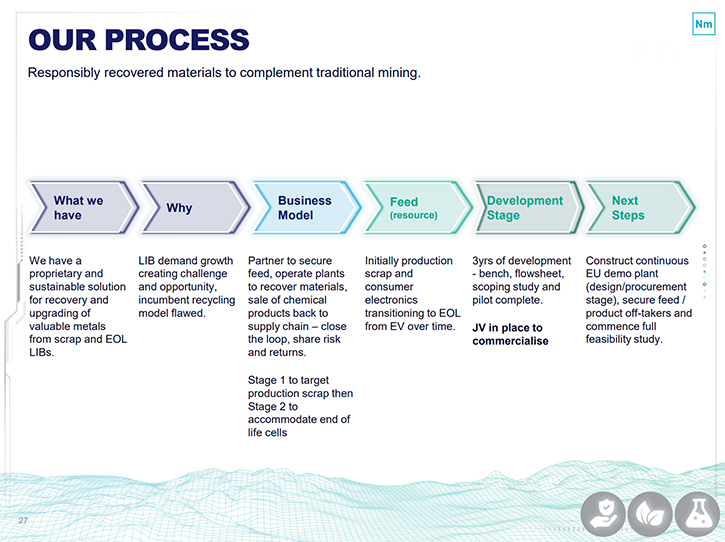 Nm

OUR PROCESS

Responsibly recovered materials to complement traditional mining.

What we have

Why

Business Model

Feed (resource)

Development Stage

Next Steps

We have a proprietary and sustainable solution for recovery and upgrading of valuable metals from scrap and EOL LIBs.

LIB demand growth creating challenge and opportunity, incumbent recycling model flawed.

Partner to secure feed, operate plants to recover materials, sale of chemical products back to supply chain – close the loop, share risk and returns.

Stage 1 to target production scrap then Stage 2 to accommodate end of life cells

Initially production scrap and consumer electronics transitioning to EOL from EV over time.

3yrs of development - bench, flowsheet, scoping study and pilot complete.

JV in place to commercialise

Construct continuous EU demo plant (design/procurement stage), secure feed / product off-takers and commence full feasibility study.

27